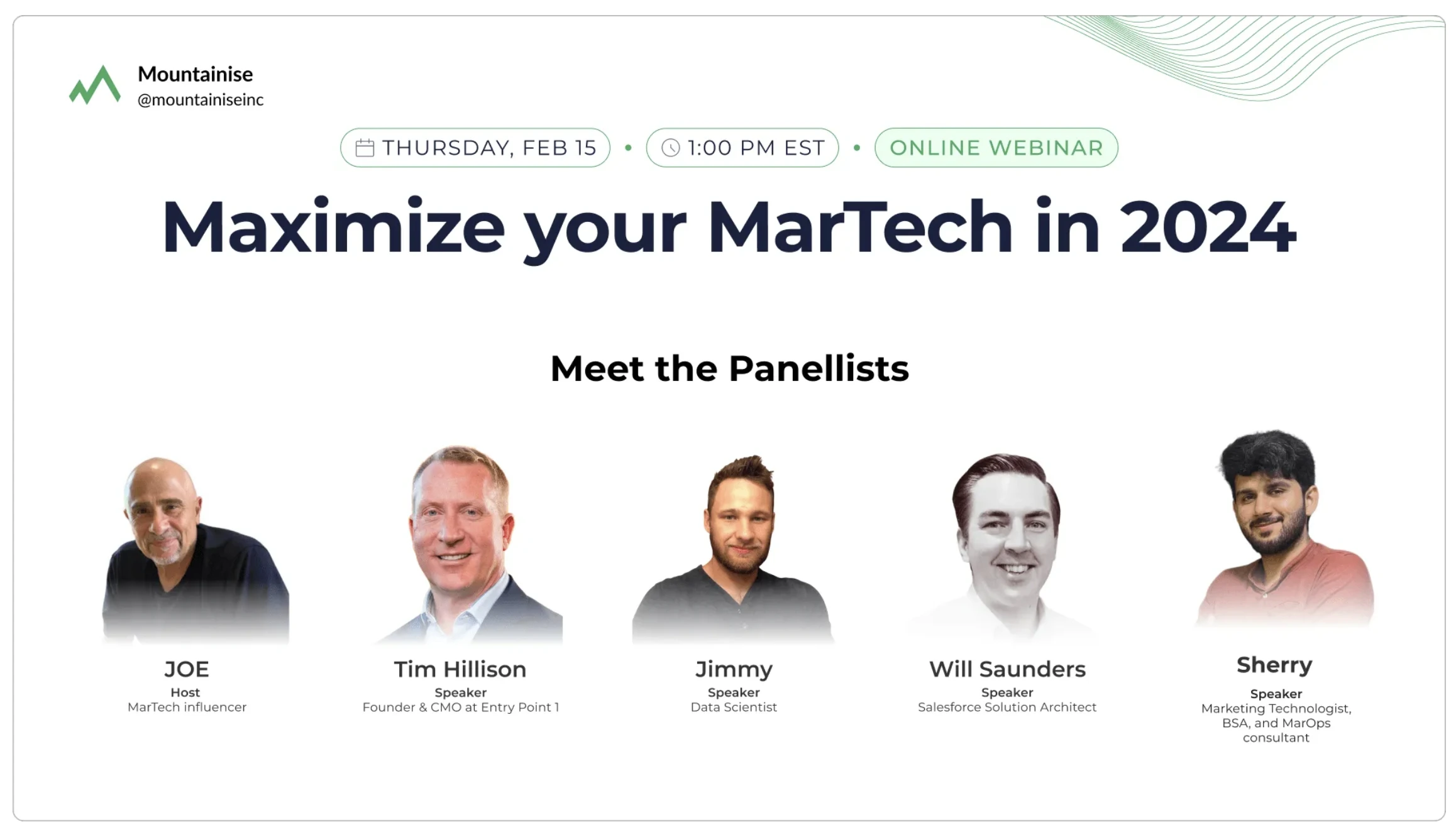 Mountainise
@mountainiseinc

THURSDAY, FEB 15 • 1:00 PM EST • ONLINE WEBINAR

Maximize your MarTech in 2024

Meet the Panellists

JOE
Host
MarTech influencer

Tim Hillison
Speaker
Founder & CMO at Entry Point 1

Jimmy
Speaker
Data Scientist

Will Saunders
Speaker
Salesforce Solution Architect

Sherry
Speaker
Marketing Technologist, BSA, and MarOps consultant